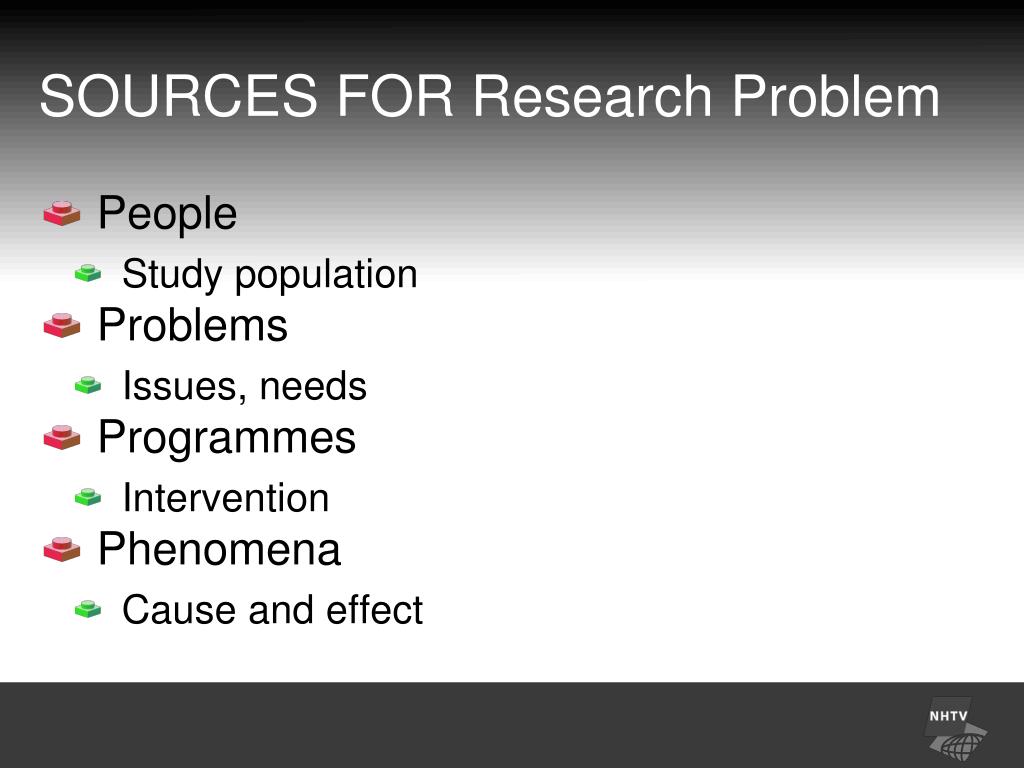 SOURCES FOR Research Problem

People

Study population

Problems

Issues, needs

Programmes

Intervention

Phenomena

Cause and effect

NHTV